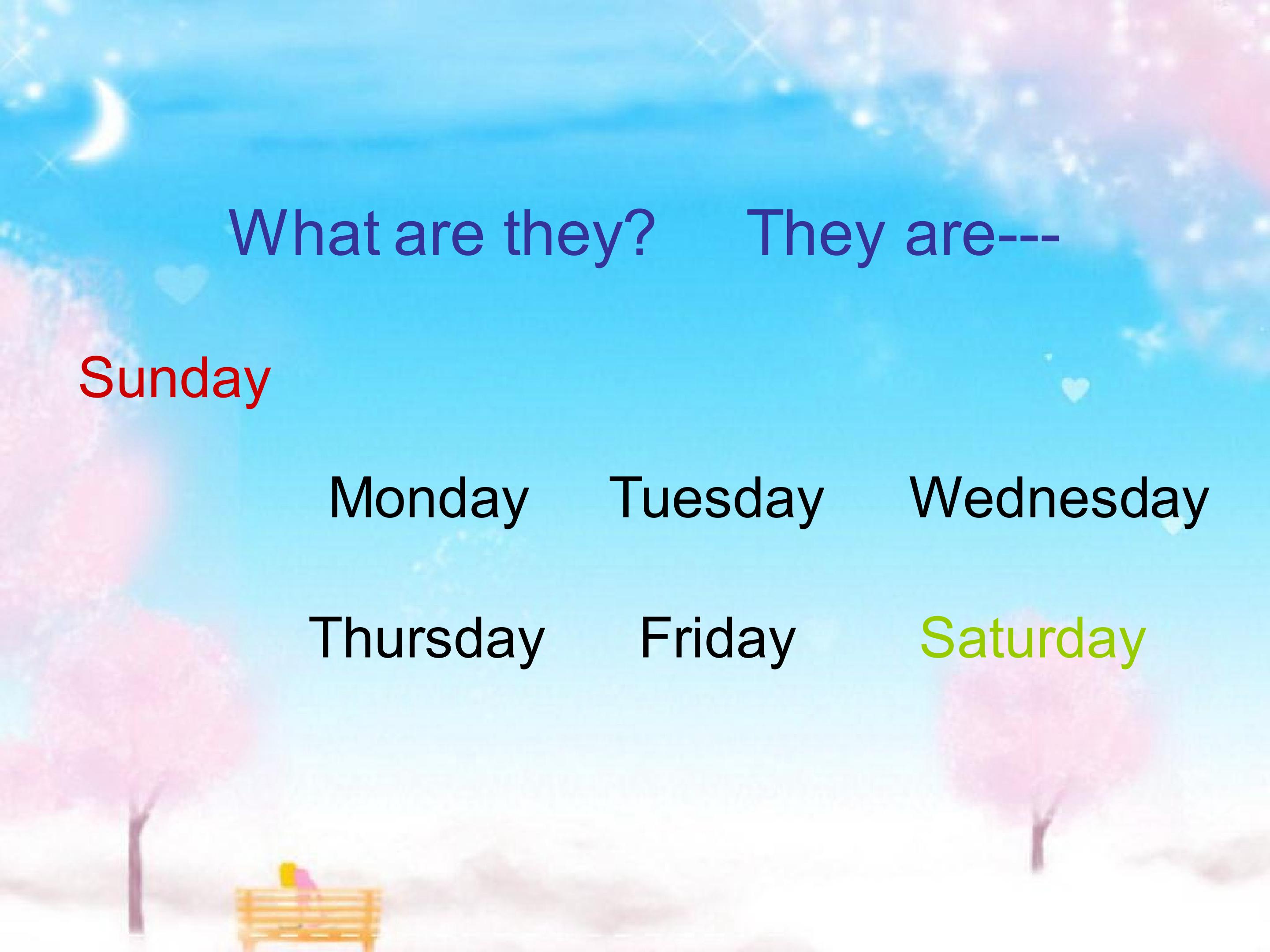 What are they? They are---

Sunday

Monday Tuesday Wednesday

Thursday Friday Saturday